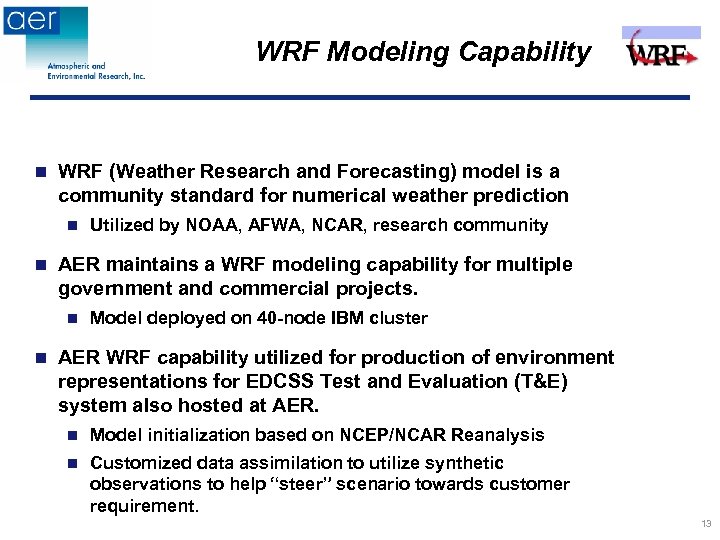 aer
Atmospheric and Environmental Research, Inc.

WRF Modeling Capability

WRF

WRF (Weather Research and Forecasting) model is a community standard for numerical weather prediction

Utilized by NOAA, AFWA, NCAR, research community

AER maintains a WRF modeling capability for multiple government and commercial projects.

Model deployed on 40-node IBM cluster

AER WRF capability utilized for production of environment representations for EDCSS Test and Evaluation (T&E) system also hosted at AER.

Model initialization based on NCEP/NCAR Reanalysis

Customized data assimilation to utilize synthetic observations to help "steer" scenario towards customer requirement.

13